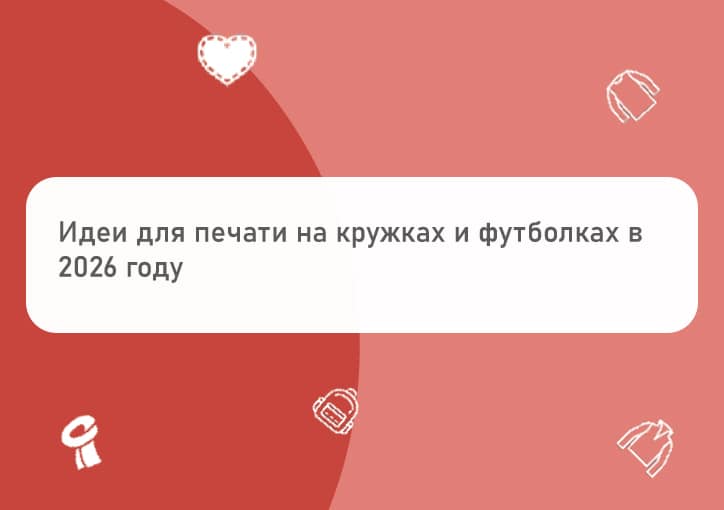 Идеи для печати на кружках и футболках в 2026 году